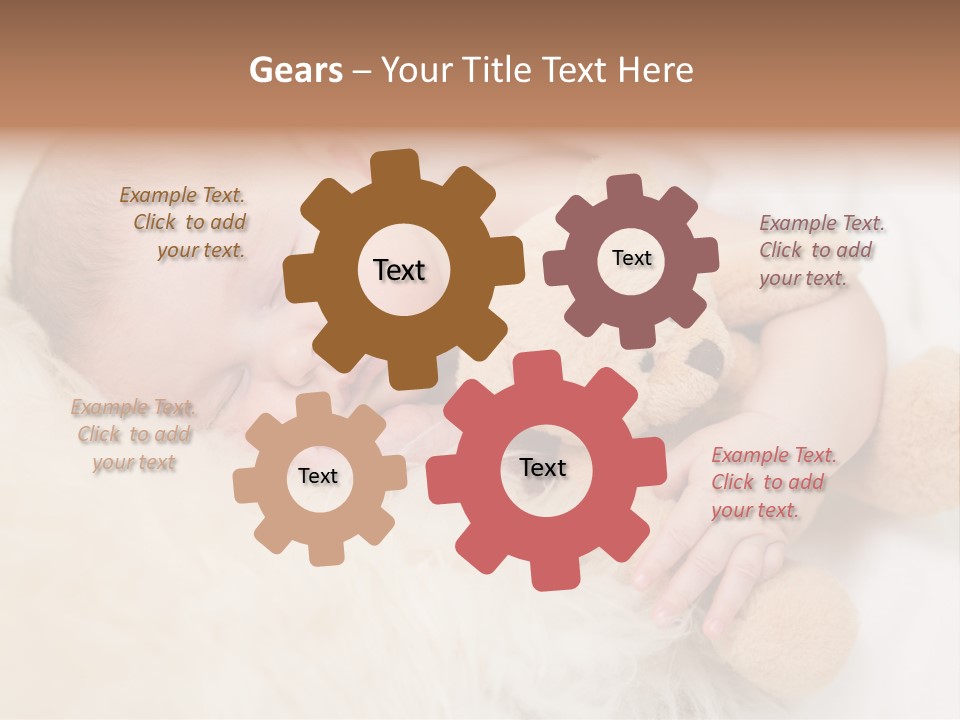 Gears – Your Title Text Here

Example Text. Click to add your text.

Text

Text

Example Text. Click to add your text.

Example Text. Click to add your text

Text

Text

Example Text. Click to add your text.